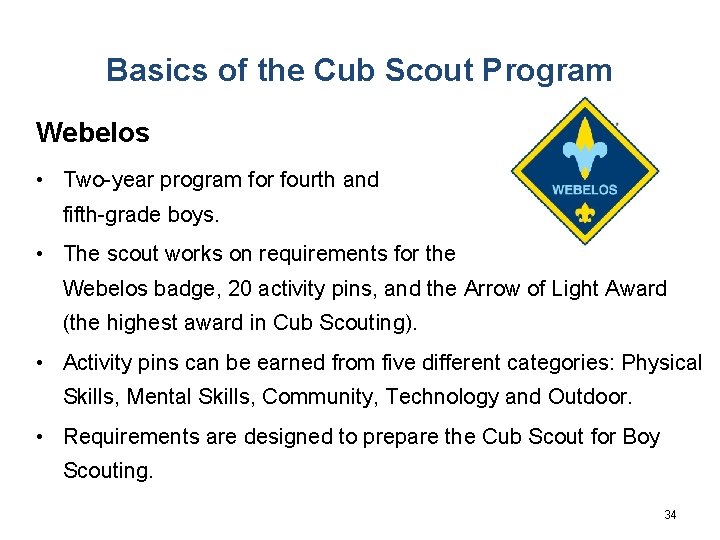 Basics of the Cub Scout Program

Webelos

WEBELOS

• Two-year program for fourth and fifth-grade boys.

• The scout works on requirements for the Webelos badge, 20 activity pins, and the Arrow of Light Award (the highest award in Cub Scouting).

• Activity pins can be earned from five different categories: Physical Skills, Mental Skills, Community, Technology and Outdoor.

• Requirements are designed to prepare the Cub Scout for Boy Scouting.

34